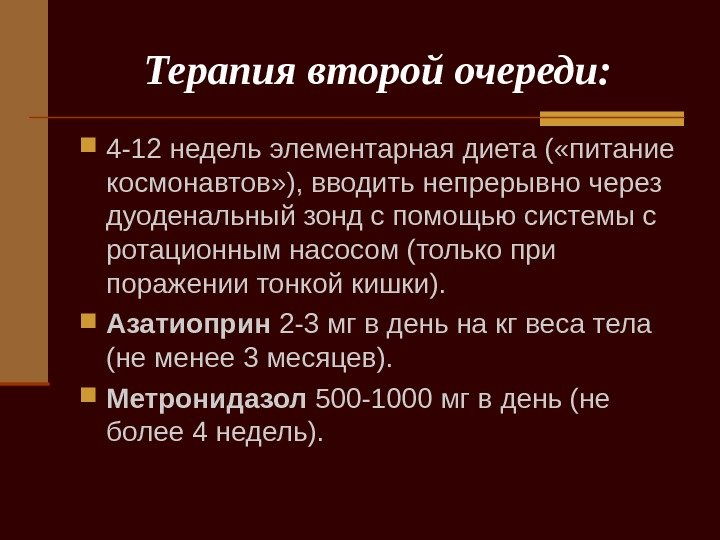 Терапия второй очереди:

4-12 недель элементарная диета («питание космонавтов»), вводить непрерывно через дуоденальный зонд с помощью системы с ротационным насосом (только при поражении тонкой кишки).

Азатиоприн 2-3 мг в день на кг веса тела (не менее 3 месяцев).

Метронидазол 500-1000 мг в день (не более 4 недель).